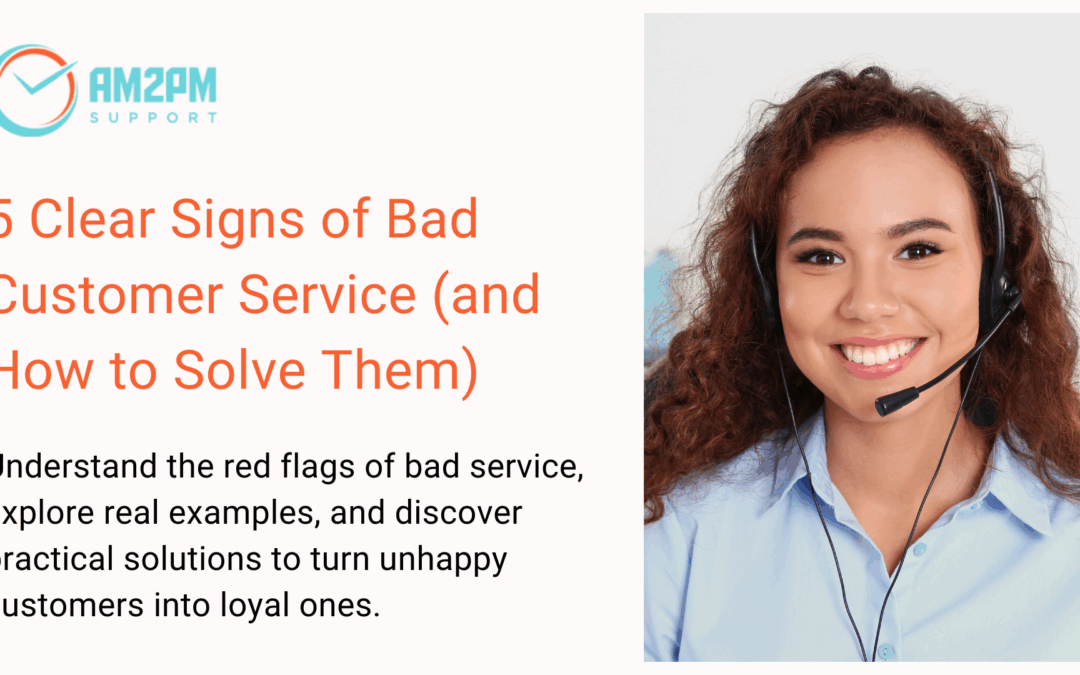 AM2PM SUPPORT

5 Clear Signs of Bad Customer Service (and How to Solve Them)

Understand the red flags of bad service, explore real examples, and discover practical solutions to turn unhappy customers into loyal ones.